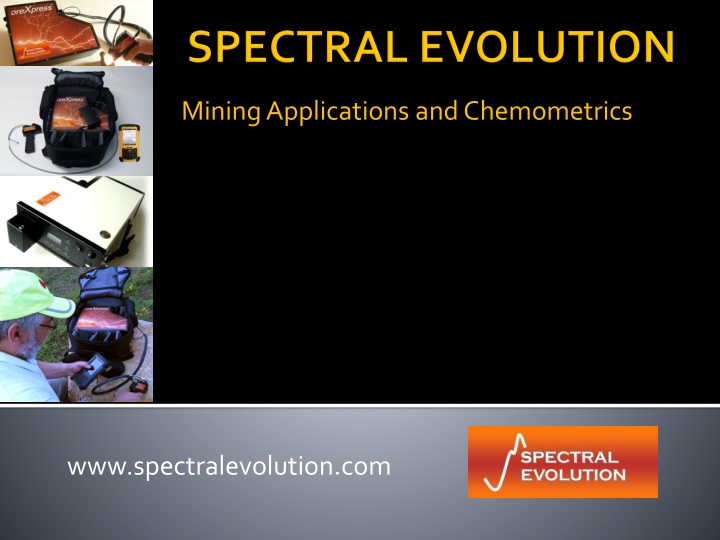 oreXpress

SPECTRAL EVOLUTION

Mining Applications and Chemometrics

www.spectralevolution.com

SPECTRAL EVOLUTION